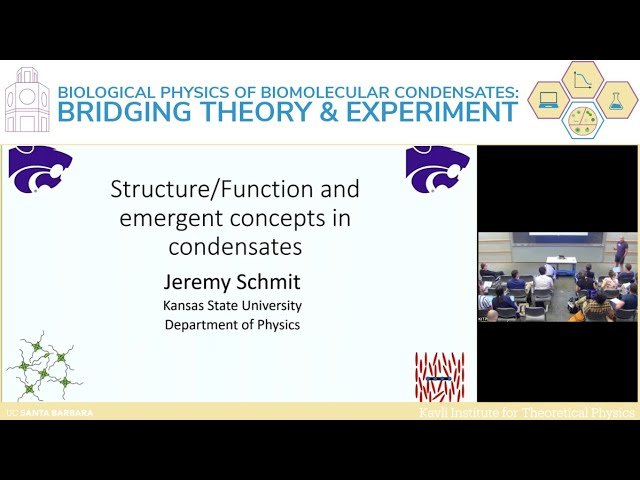 BIOLOGICAL PHYSICS OF BIOMOLECULAR CONDENSATES:
BRIDGING THEORY & EXPERIMENT

Structure/Function and emergent concepts in condensates

Jeremy Schmit
Kansas State University
Department of Physics

UC SANTA BARBARA

Kavli Institute for Theoretical Physics